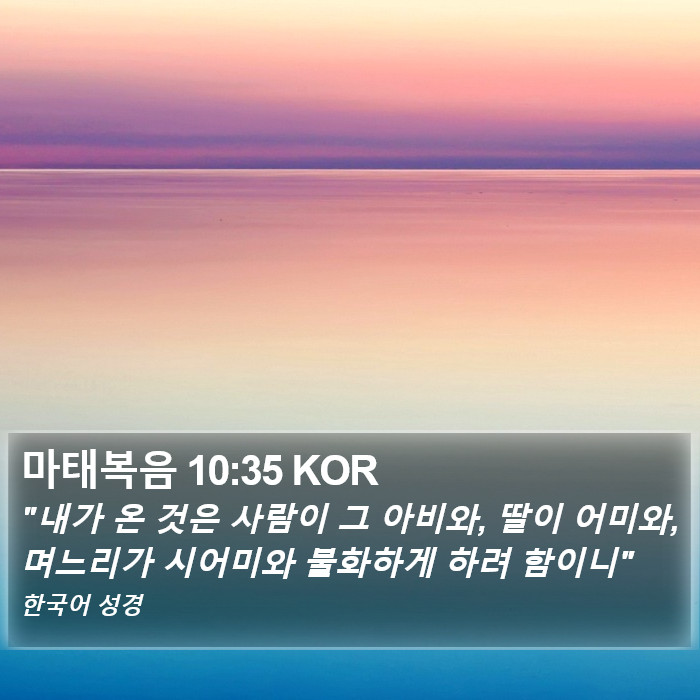 마태복음 10:35 KOR

"내가 온 것은 사람이 그 아비와, 딸이 어미와, 며느리가 시어미와 불화하게 하려 함이니"

한국어 성경